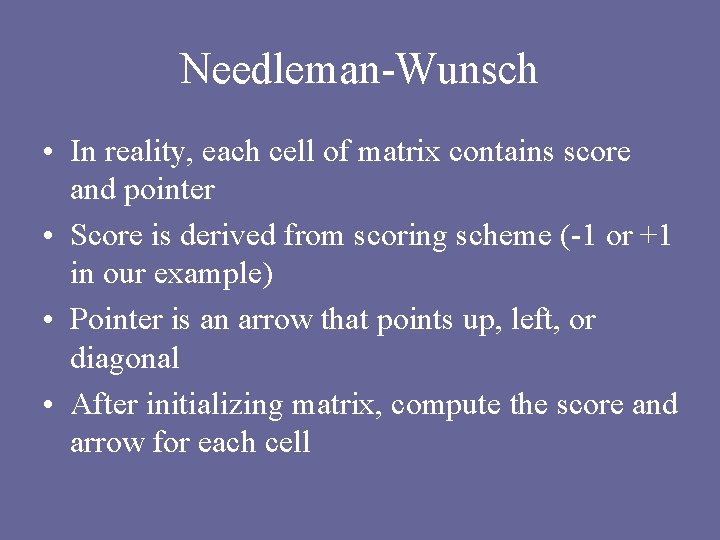 Needleman-Wunsch

• In reality, each cell of matrix contains score and pointer

• Score is derived from scoring scheme (-1 or +1 in our example)

• Pointer is an arrow that points up, left, or diagonal

• After initializing matrix, compute the score and arrow for each cell